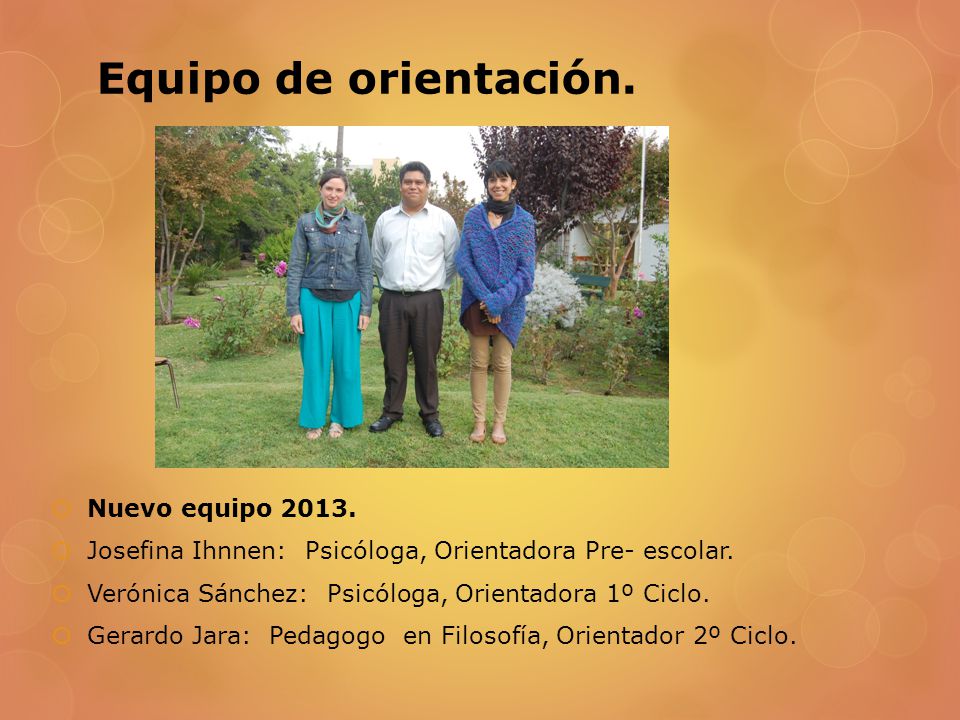 Equipo de orientación.

Nuevo equipo 2013.

Josefina Ihnnen: Psicóloga, Orientadora Pre- escolar.

Verónica Sánchez: Psicóloga, Orientadora 1º Ciclo.

Gerardo Jara: Pedagogo en Filosofía, Orientador 2º Ciclo.